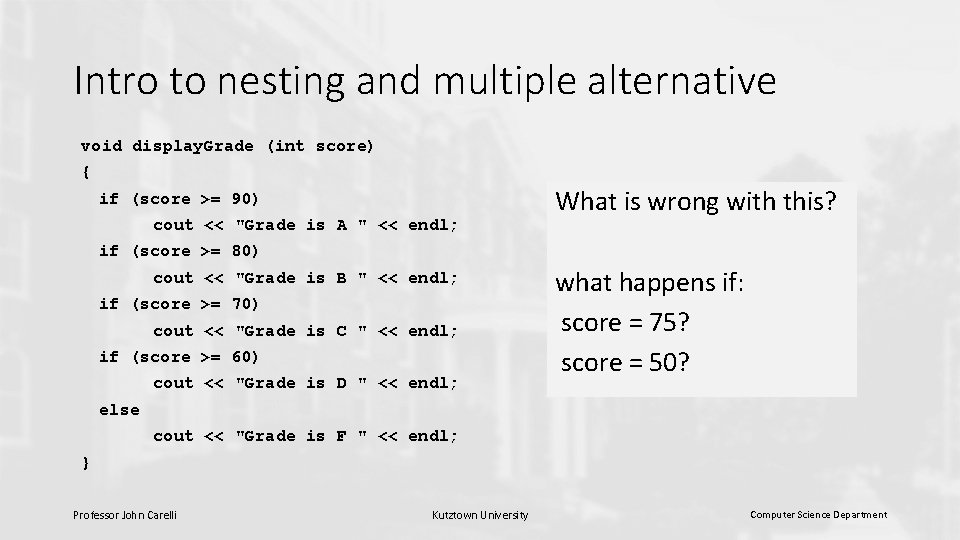 Intro to nesting and multiple alternative

void displayGrade (int score)
{
  if (score >= 90)
      cout << "Grade is A " << endl;
  if (score >= 80)
      cout << "Grade is B " << endl;
  if (score >= 70)
      cout << "Grade is C " << endl;
  if (score >= 60)
      cout << "Grade is D " << endl;
  else
      cout << "Grade is F " << endl;
}

What is wrong with this?

what happens if:
score = 75?
score = 50?

Professor John Carelli

Kutztown University

Computer Science Department